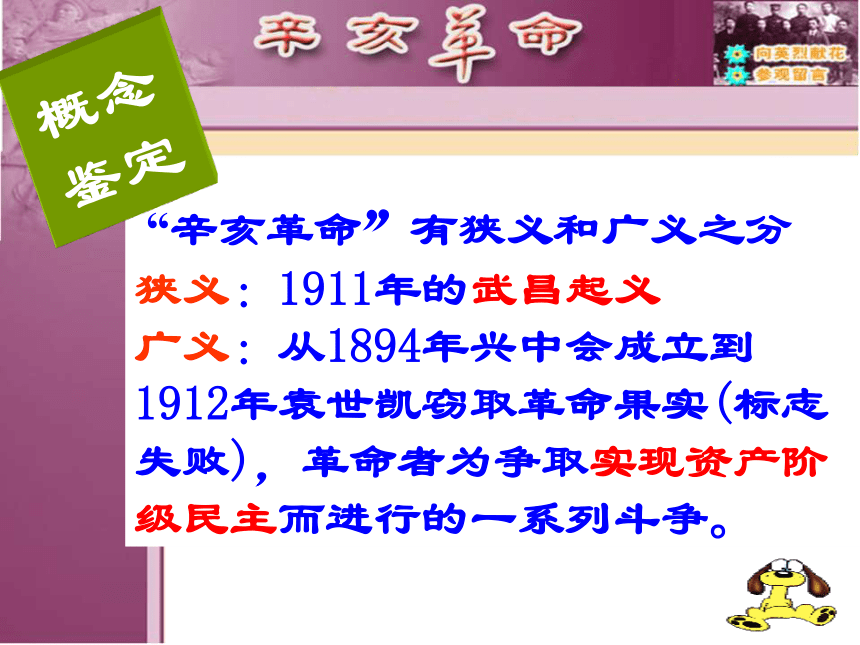 辛亥革命

向英烈献花
参观留言

概念鉴定

“辛亥革命”有狭义和广义之分

狭义：1911年的武昌起义

广义：从1894年兴中会成立到1912年袁世凯窃取革命果实(标志失败)，革命者为争取实现资产阶级民主而进行的一系列斗争。